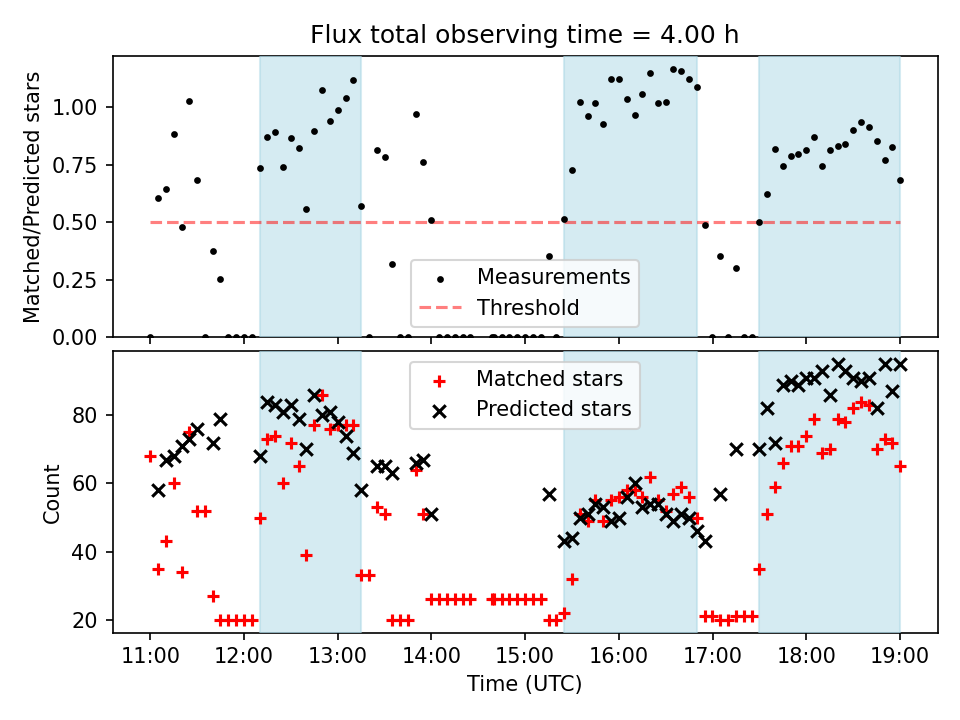 Flux total observing time = 4.00 h

Matched/Predicted stars

1.00
0.75
0.50
0.25
0.00

Measurements
Threshold

Matched stars
Predicted stars

Count

80
60
40
20

11:00 12:00 13:00 14:00 15:00 16:00 17:00 18:00 19:00

Time (UTC)